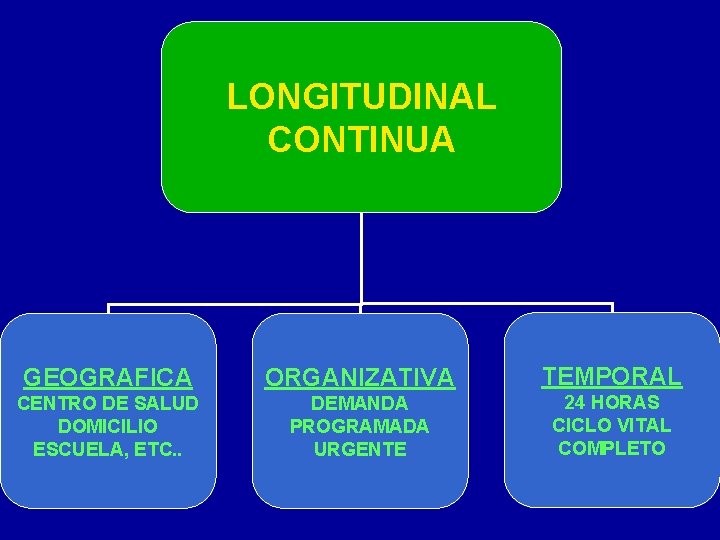 LONGITUDINAL
CONTINUA

GEOGRAFICA
CENTRO DE SALUD
DOMICILIO
ESCUELA, ETC..

ORGANIZATIVA
DEMANDA
PROGRAMADA
URGENTE

TEMPORAL
24 HORAS
CICLO VITAL
COMPLETO